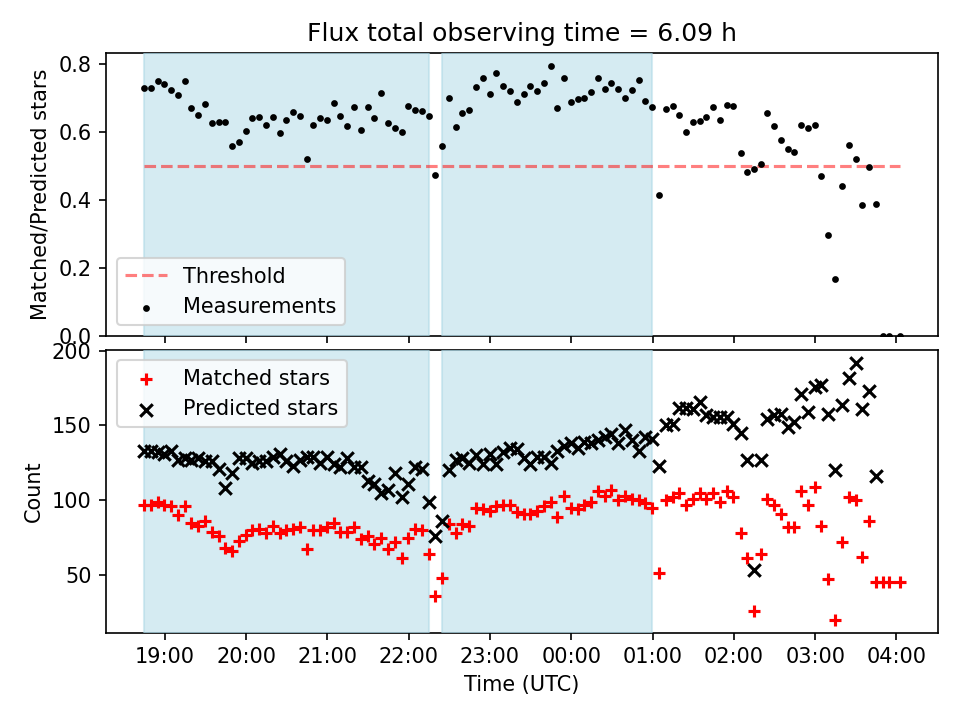 Flux total observing time = 6.09 h

Matched/Predicted stars

0.8
0.6
0.4
0.2
0.0

Threshold
Measurements

Count

200
150
100
50

Matched stars
Predicted stars

19:00 20:00 21:00 22:00 23:00 00:00 01:00 02:00 03:00 04:00

Time (UTC)